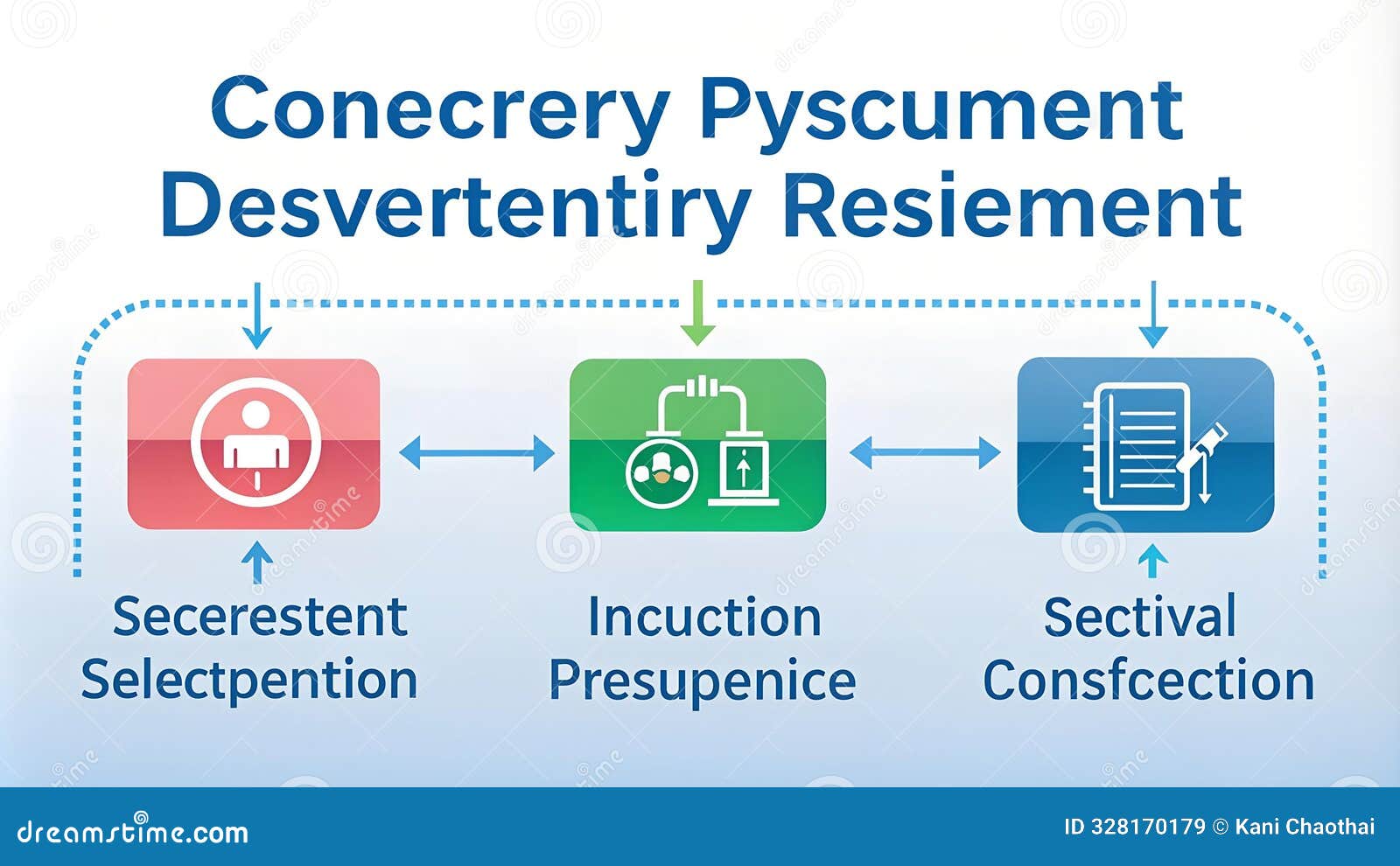 Conecrery Pyscument Desvertentiry Resiement

Secerestent Selectpention

Incuction Presupenice

Sectival Consfcection

dreamstime.com

ID 328170179 © Kani Chaothai